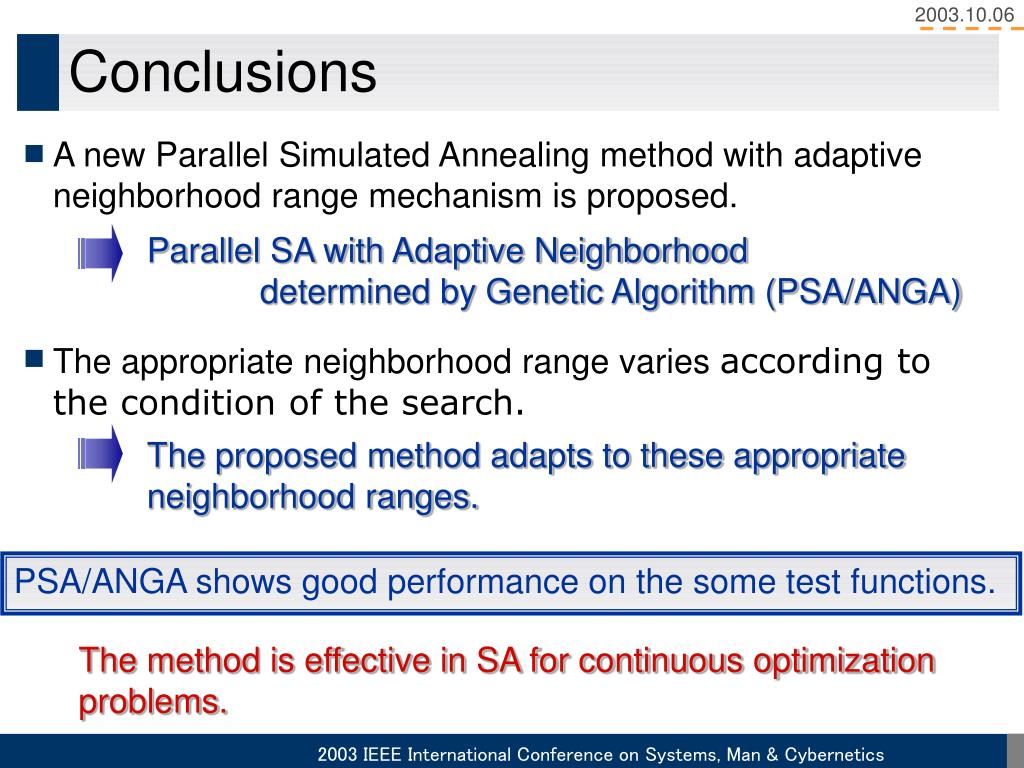 2003.10.06

Conclusions

A new Parallel Simulated Annealing method with adaptive neighborhood range mechanism is proposed.

Parallel SA with Adaptive Neighborhood determined by Genetic Algorithm (PSA/ANGA)

The appropriate neighborhood range varies according to the condition of the search.

The proposed method adapts to these appropriate neighborhood ranges.

PSA/ANGA shows good performance on the some test functions.

The method is effective in SA for continuous optimization problems.

2003 IEEE International Conference on Systems, Man & Cybernetics